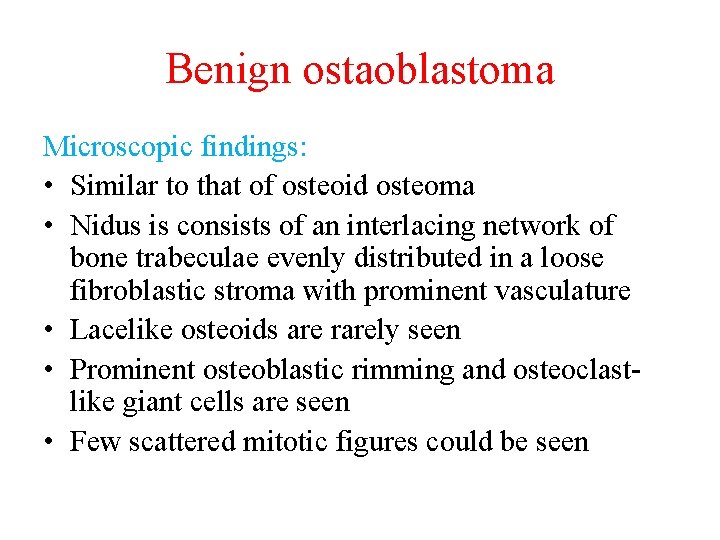 Benign ostaoblastoma

Microscopic findings:

• Similar to that of osteoid osteoma
• Nidus is consists of an interlacing network of bone trabeculae evenly distributed in a loose fibroblastic stroma with prominent vasculature
• Lacelike osteoids are rarely seen
• Prominent osteoblastic rimming and osteoclast-like giant cells are seen
• Few scattered mitotic figures could be seen